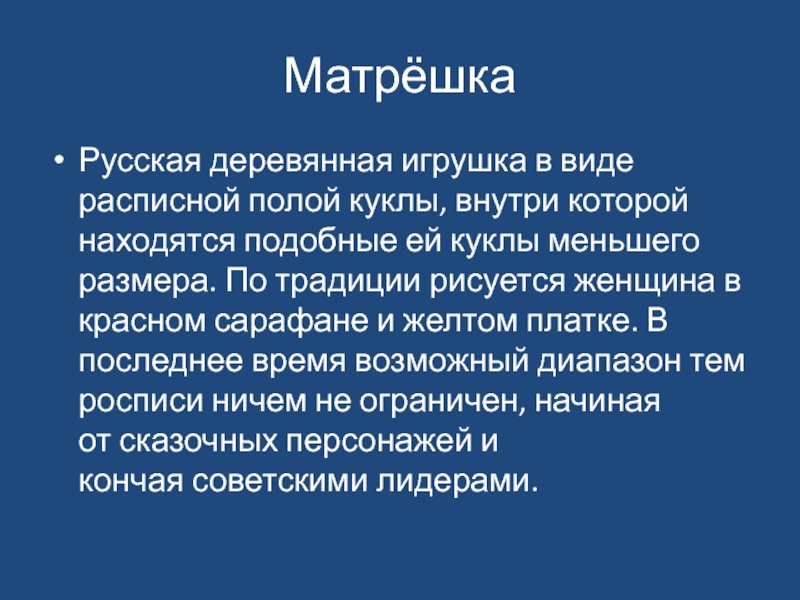 Матрёшка

• Русская деревянная игрушка в виде расписной полой куклы, внутри которой находятся подобные ей куклы меньшего размера. По традиции рисуется женщина в красном сарафане и желтом платке. В последнее время возможный диапазон тем росписи ничем не ограничен, начиная от сказочных персонажей и кончая советскими лидерами.